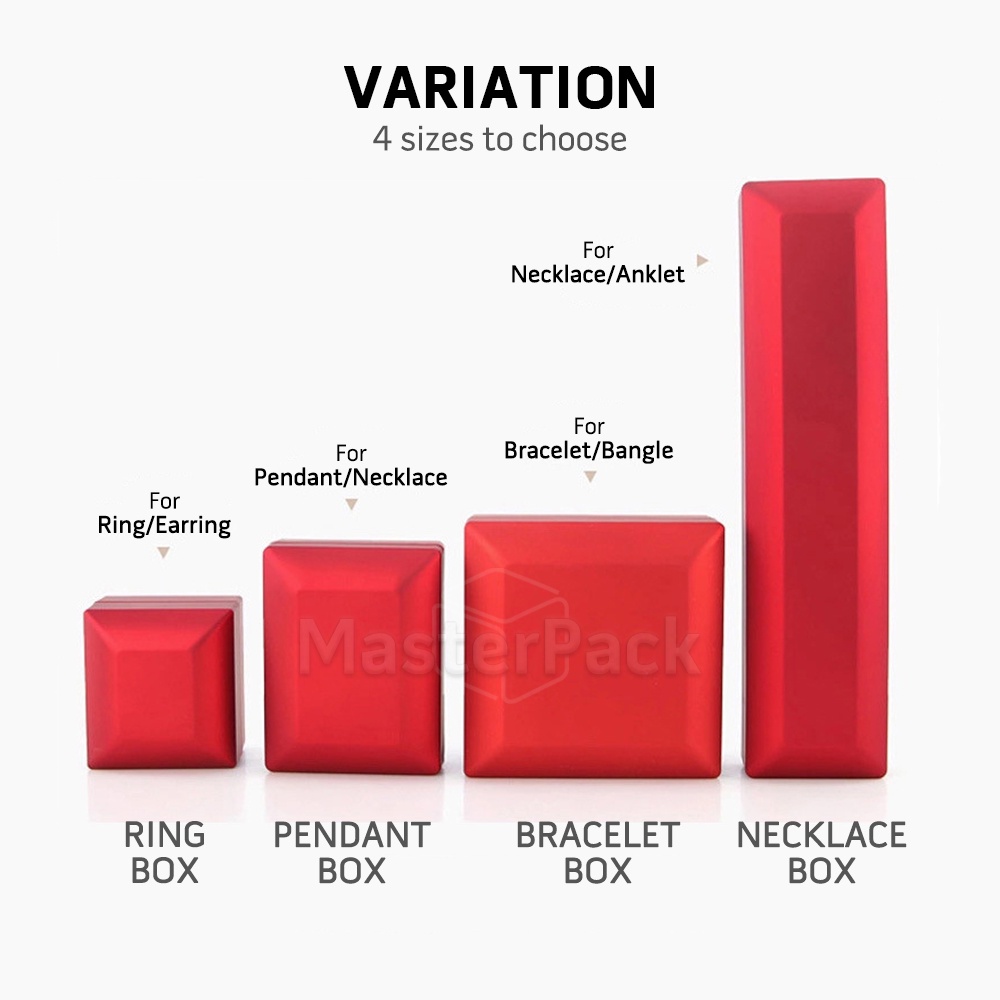 VARIATION
4 sizes to choose

For
Necklace/Anklet

For
Bracelet/Bangle

For
Pendant/Necklace

For
Ring/Earring

MasterPack

RING BOX

PENDANT BOX

BRACELET BOX

NECKLACE BOX